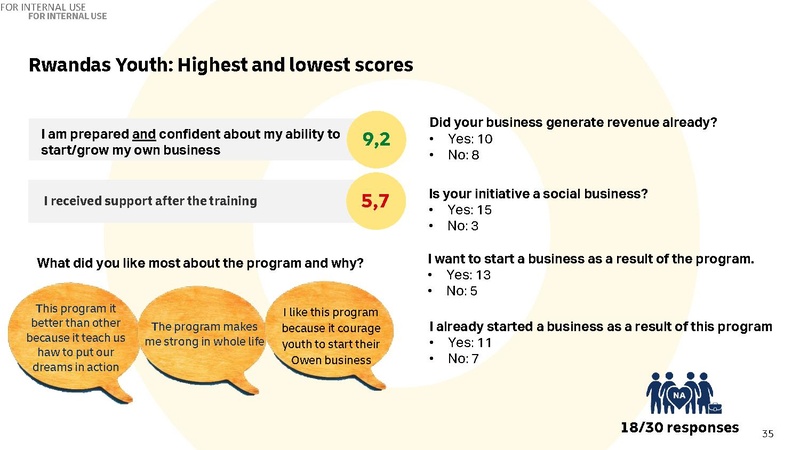 FOR INTERNAL USE
FOR INTERNAL USE

Rwandas Youth: Highest and lowest scores

I am prepared and confident about my ability to start/grow my own business

9,2

I received support after the training

5,7

What did you like most about the program and why?

This program it better than other because it teach us haw to put our dreams in action

The program makes me strong in whole life

I like this program because it courage youth to start their Owen business

Did your business generate revenue already?
• Yes: 10
• No: 8

Is your initiative a social business?
• Yes: 15
• No: 3

I want to start a business as a result of the program.
• Yes: 13
• No: 5

I already started a business as a result of this program
• Yes: 11
• No: 7

NA

18/30 responses

35